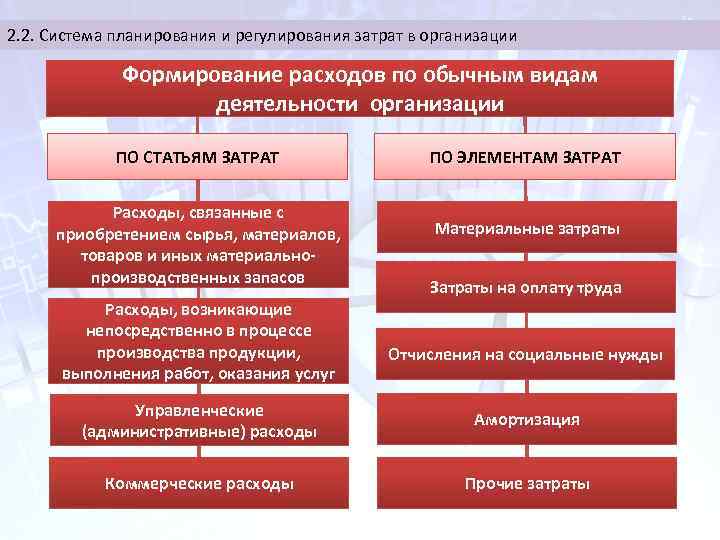 2.2. Система планирования и регулирования затрат в организации

Формирование расходов по обычным видам деятельности организации

ПО СТАТЬЯМ ЗАТРАТ

Расходы, связанные с приобретением сырья, материалов, товаров и иных материально-производственных запасов

Расходы, возникающие непосредственно в процессе производства продукции, выполнения работ, оказания услуг

Управленческие (административные) расходы

Коммерческие расходы

ПО ЭЛЕМЕНТАМ ЗАТРАТ

Материальные затраты

Затраты на оплату труда

Отчисления на социальные нужды

Амортизация

Прочие затраты